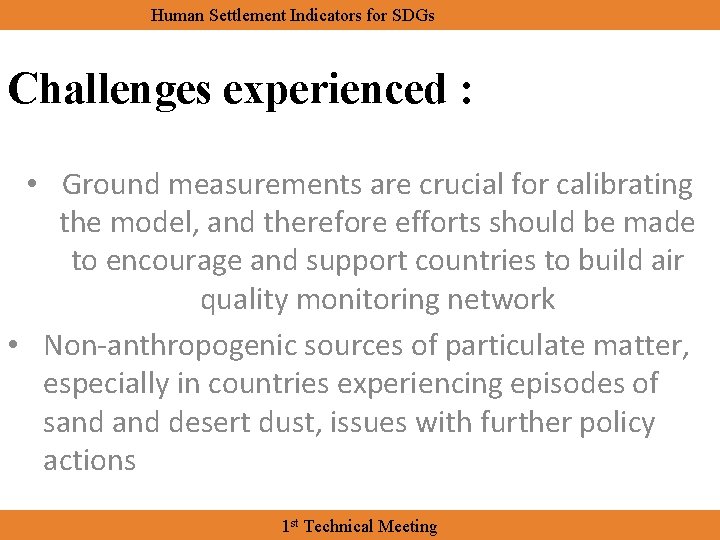 Human Settlement Indicators for SDGs

Challenges experienced :

• Ground measurements are crucial for calibrating the model, and therefore efforts should be made to encourage and support countries to build air quality monitoring network

• Non-anthropogenic sources of particulate matter, especially in countries experiencing episodes of sand and desert dust, issues with further policy actions

1st Technical Meeting